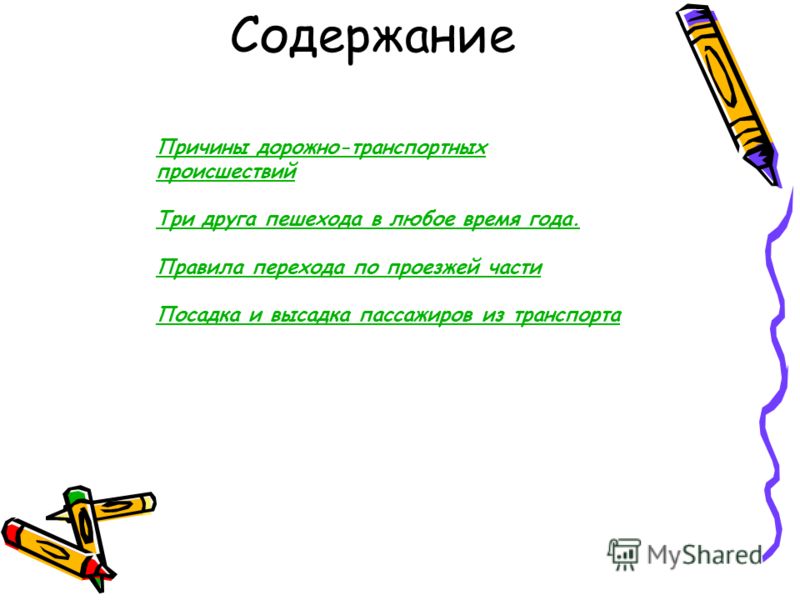 Содержание

Причины дорожно-транспортных происшествий

Три друга пешехода в любое время года.

Правила перехода по проезжей части

Посадка и высадка пассажиров из транспорта

MyShared